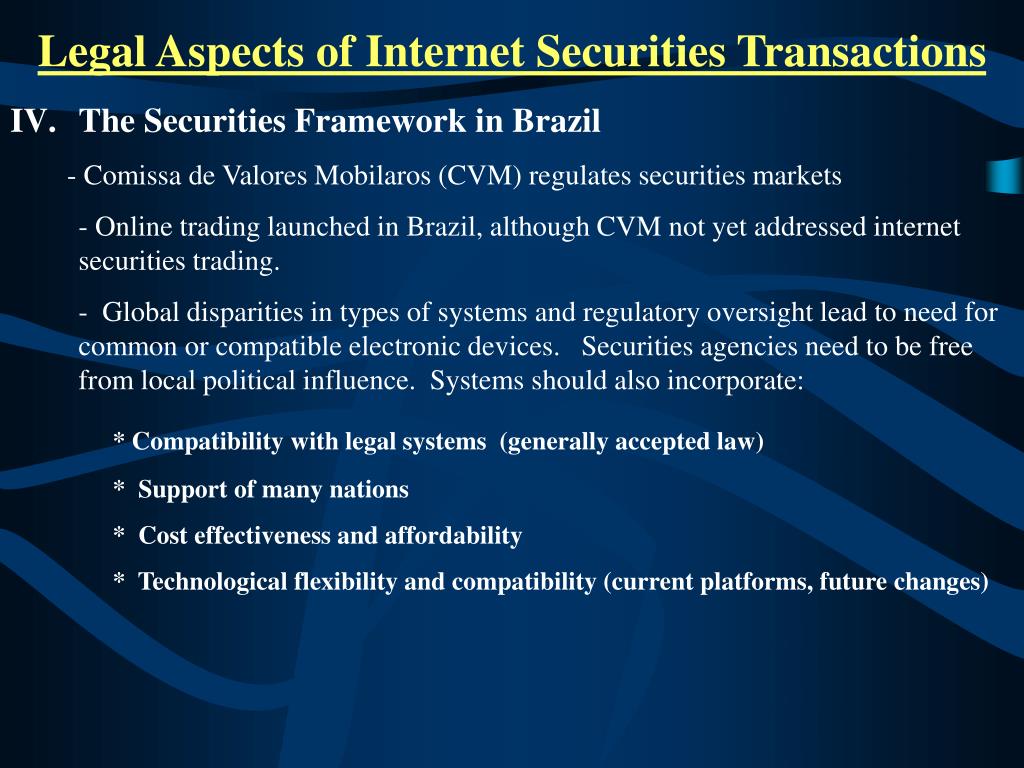 Legal Aspects of Internet Securities Transactions

IV. The Securities Framework in Brazil

- Comissa de Valores Mobilaros (CVM) regulates securities markets

- Online trading launched in Brazil, although CVM not yet addressed internet securities trading.

- Global disparities in types of systems and regulatory oversight lead to need for common or compatible electronic devices. Securities agencies need to be free from local political influence. Systems should also incorporate:

* Compatibility with legal systems (generally accepted law)

* Support of many nations

* Cost effectiveness and affordability

* Technological flexibility and compatibility (current platforms, future changes)